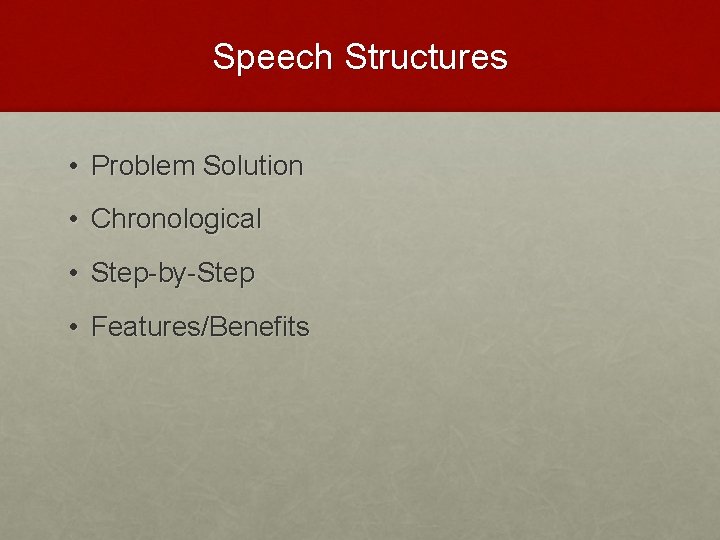 Speech Structures

• Problem Solution
• Chronological
• Step-by-Step
• Features/Benefits